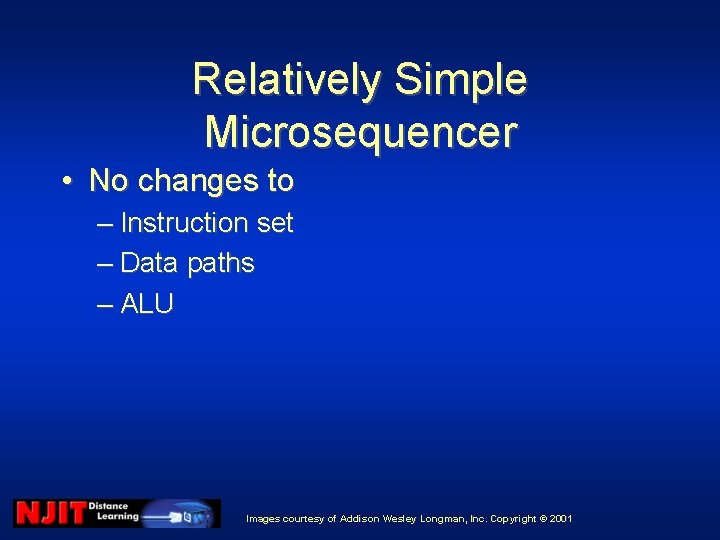 Relatively Simple Microsequencer

• No changes to
– Instruction set
– Data paths
– ALU

NJIT Distance Learning

Images courtesy of Addison Wesley Longman, Inc. Copyright © 2001